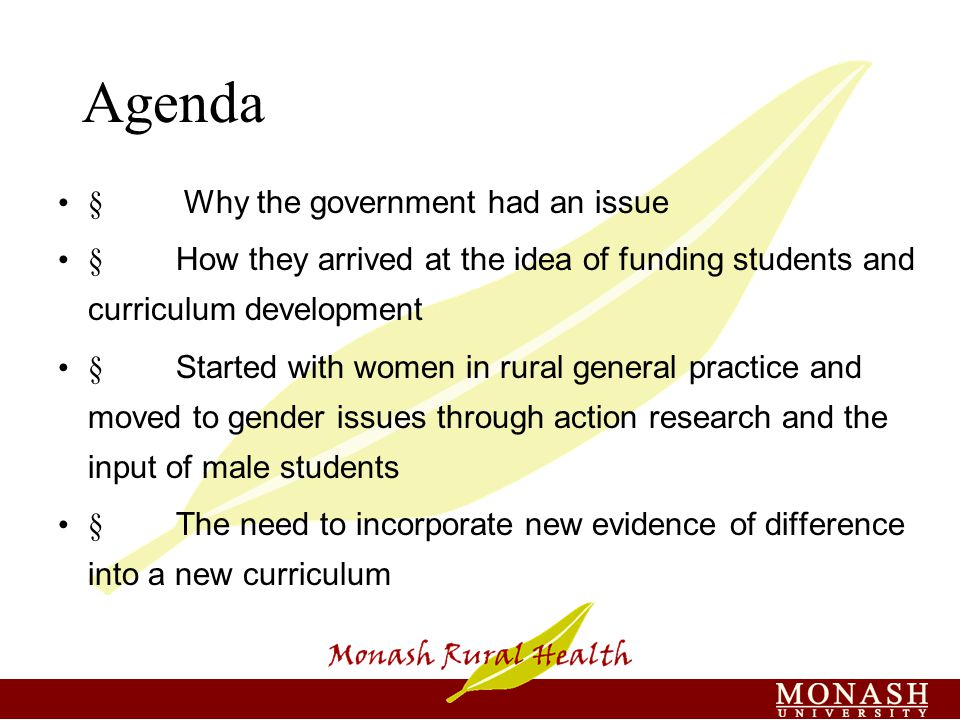 Agenda

• § Why the government had an issue

• § How they arrived at the idea of funding students and curriculum development

• § Started with women in rural general practice and moved to gender issues through action research and the input of male students

• § The need to incorporate new evidence of difference into a new curriculum

Monash Rural Health

MONASH UNIVERSITY